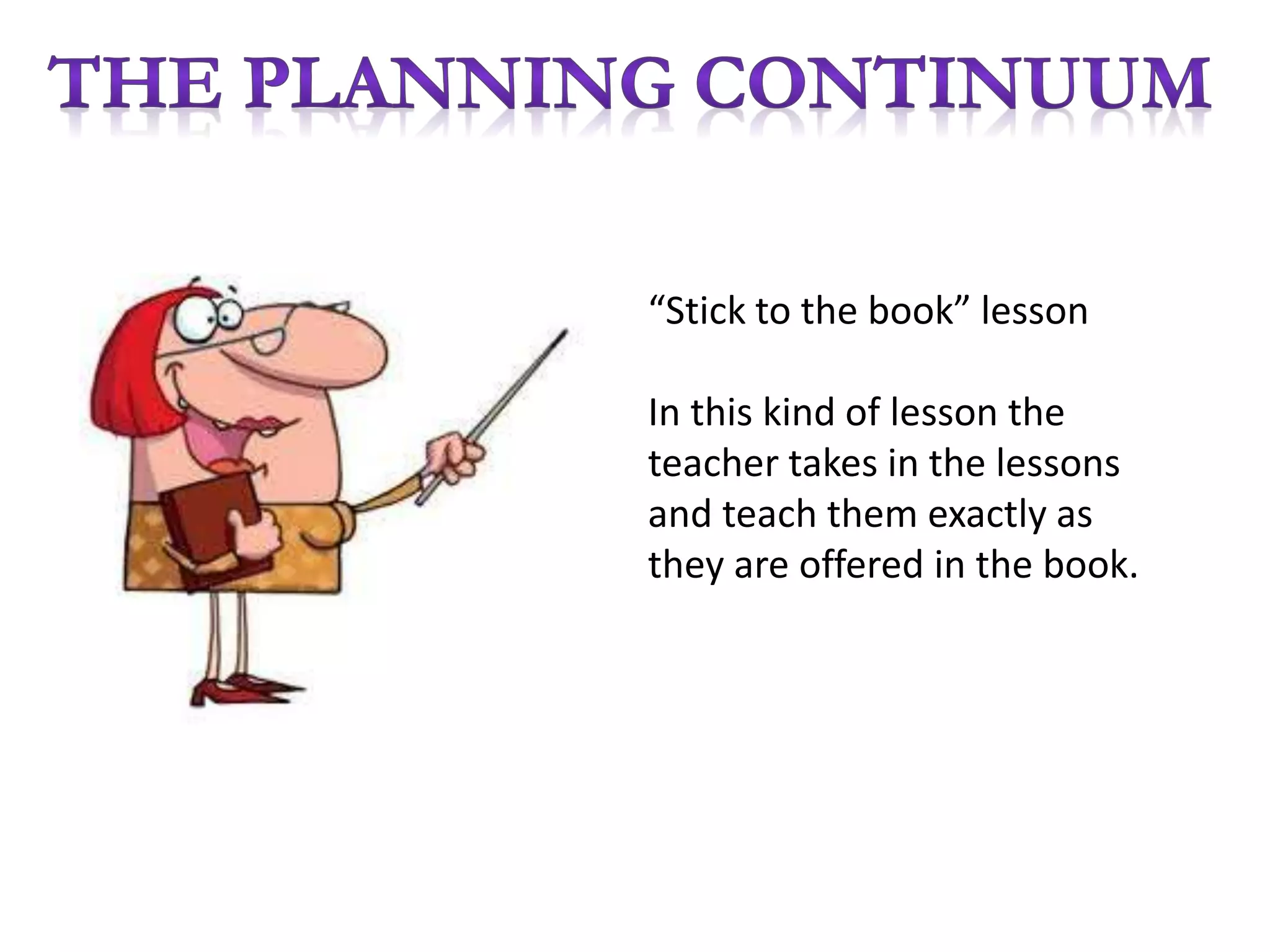 THE PLANNING CONTINUUM

“Stick to the book” lesson

In this kind of lesson the teacher takes in the lessons and teach them exactly as they are offered in the book.